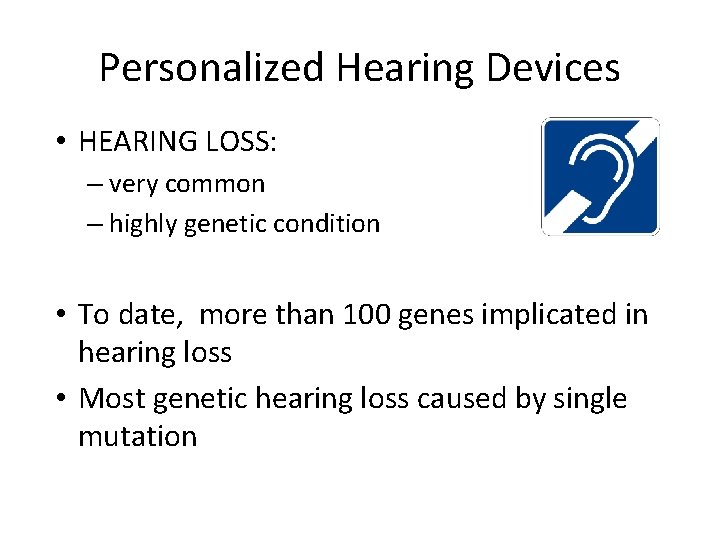 Personalized Hearing Devices

• HEARING LOSS:
– very common
– highly genetic condition

• To date, more than 100 genes implicated in hearing loss
• Most genetic hearing loss caused by single mutation